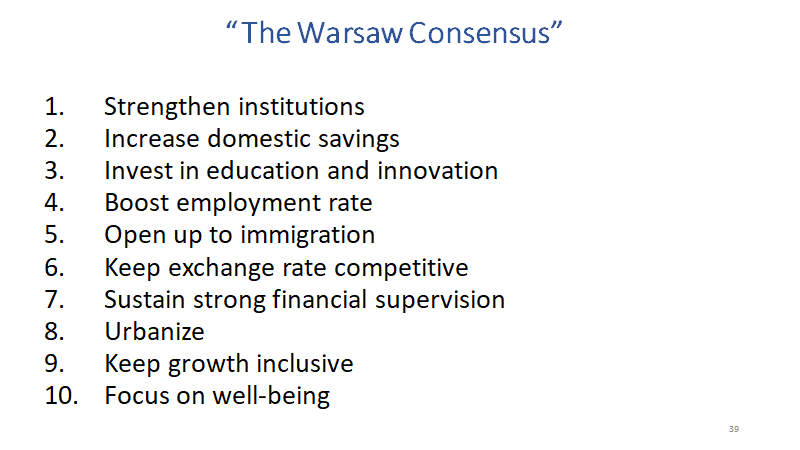 “The Warsaw Consensus”

1. Strengthen institutions
2. Increase domestic savings
3. Invest in education and innovation
4. Boost employment rate
5. Open up to immigration
6. Keep exchange rate competitive
7. Sustain strong financial supervision
8. Urbanize
9. Keep growth inclusive
10. Focus on well-being

39